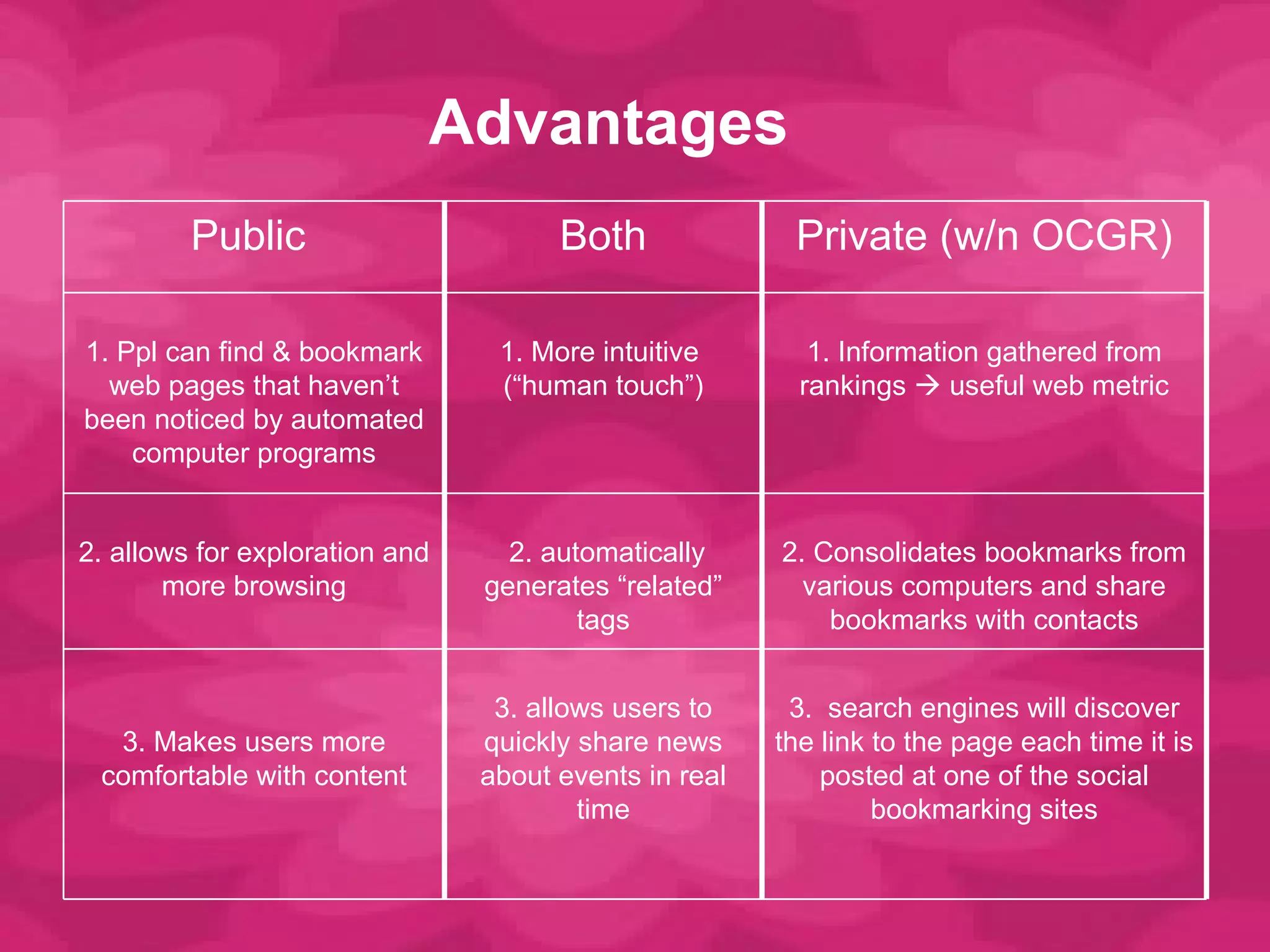 Advantages

| Public | Both | Private (w/n OCGR) |
|---|---|---|
| 1. Ppl can find & bookmark web pages that haven’t been noticed by automated computer programs | 1. More intuitive (“human touch”) | 1. Information gathered from rankings → useful web metric |
| 2. allows for exploration and more browsing | 2. automatically generates “related” tags | 2. Consolidates bookmarks from various computers and share bookmarks with contacts |
| 3. Makes users more comfortable with content | 3. allows users to quickly share news about events in real time | 3. search engines will discover the link to the page each time it is posted at one of the social bookmarking sites |